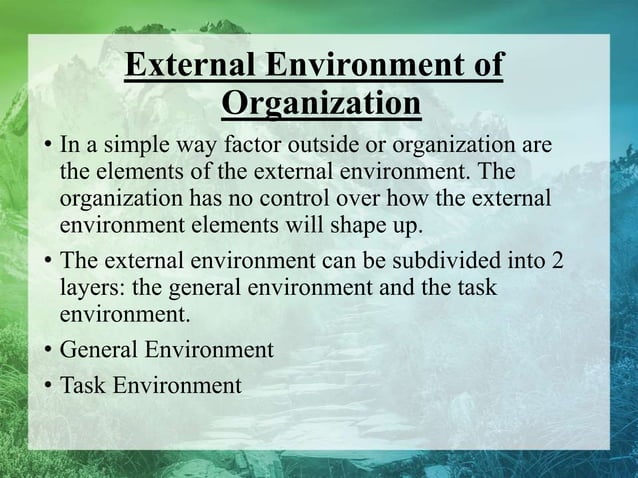 External Environment of Organization

• In a simple way factor outside or organization are the elements of the external environment. The organization has no control over how the external environment elements will shape up.

• The external environment can be subdivided into 2 layers: the general environment and the task environment.

• General Environment

• Task Environment